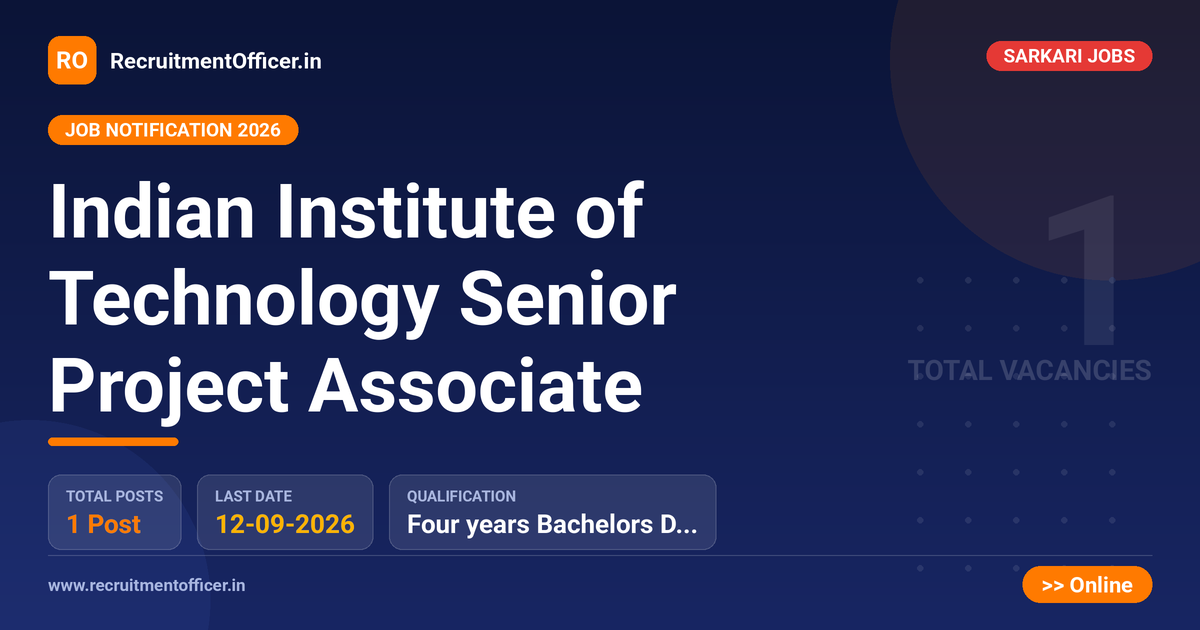 RO RecruitmentOfficer.in

SARKARI JOBS

JOB NOTIFICATION 2026

Indian Institute of Technology Senior Project Associate

1
TOTAL VACANCIES

TOTAL POSTS
1 Post

LAST DATE
12-09-2026

QUALIFICATION
Four years Bachelors D...

www.recruitmentofficer.in

>> Online